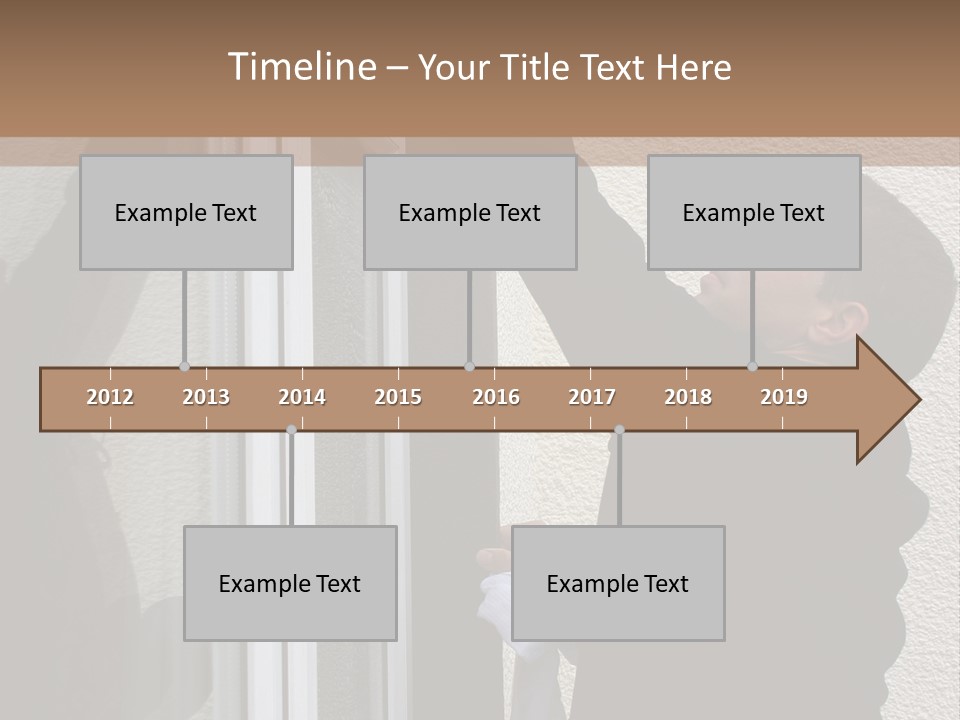 Timeline – Your Title Text Here

Example Text

Example Text

Example Text

2012 2013 2014 2015 2016 2017 2018 2019

Example Text

Example Text